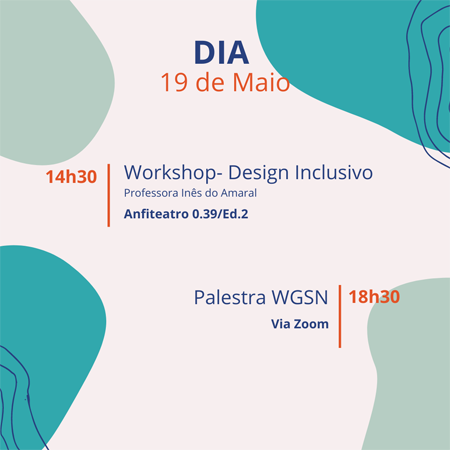 DIA
19 de Maio

14h30

Workshop- Design Inclusivo
Professora Inês do Amaral
Anfiteatro 0.39/Ed.2

Palestra WGSN
Via Zoom

18h30